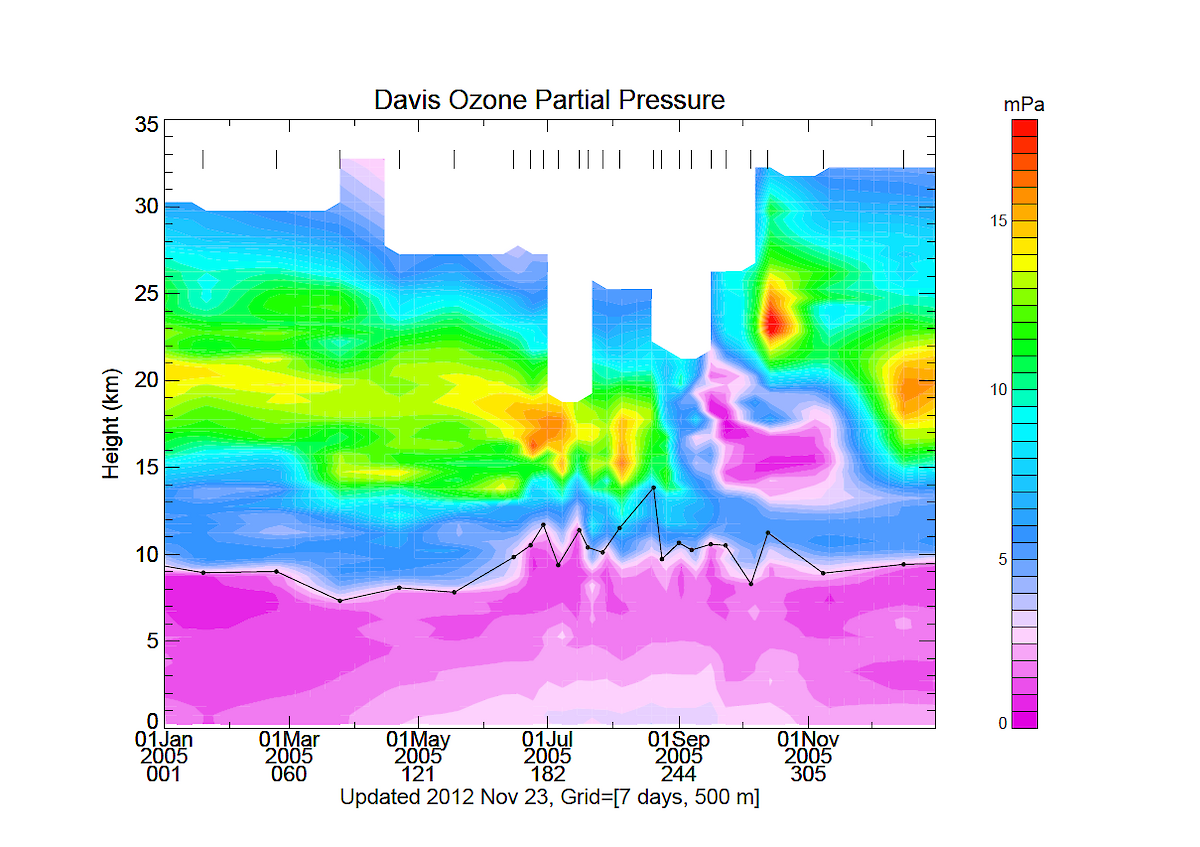 Davis Ozone Partial Pressure

mPa

35
30
25
20
15
10
5
0

Height (km)

01Jan 2005 001
01Mar 2005 060
01May 2005 121
01Jul 2005 182
01Sep 2005 244
01Nov 2005 305

Updated 2012 Nov 23, Grid=[7 days, 500 m]

15
10
5
0